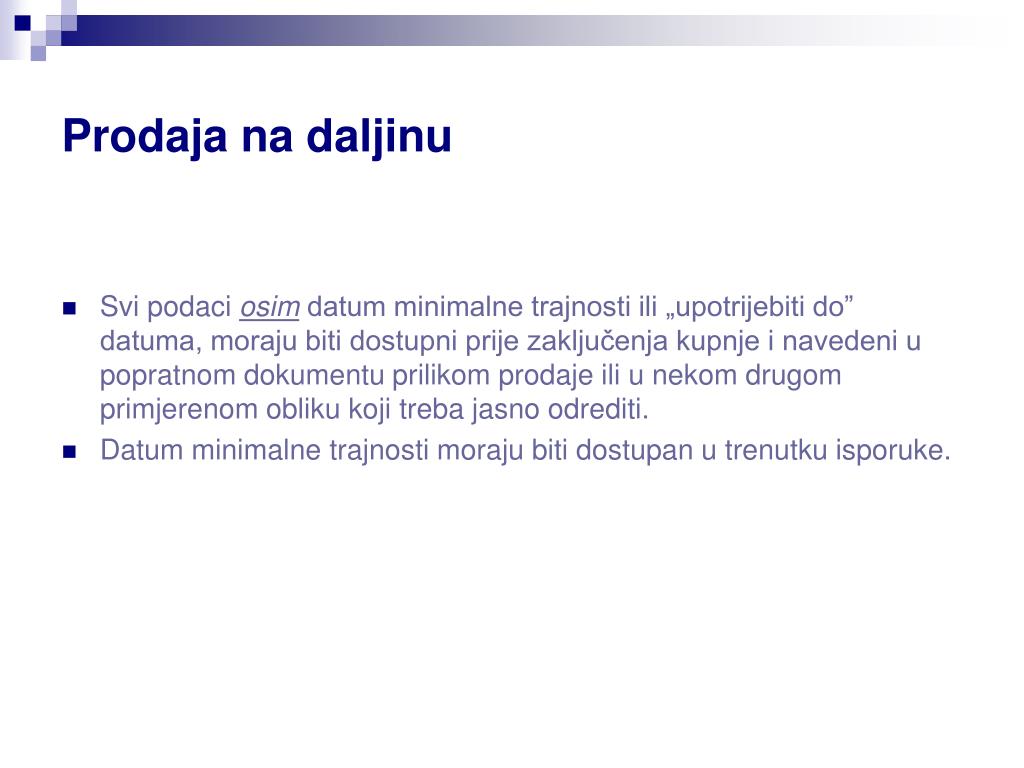 Prodaja na daljinu

Svi podaci osim datum minimalne trajnosti ili „upotrijebiti do” datuma, moraju biti dostupni prije zaključenja kupnje i navedeni u popratnom dokumentu prilikom prodaje ili u nekom drugom primjerenom obliku koji treba jasno odrediti.

Datum minimalne trajnosti moraju biti dostupan u trenutku isporuke.